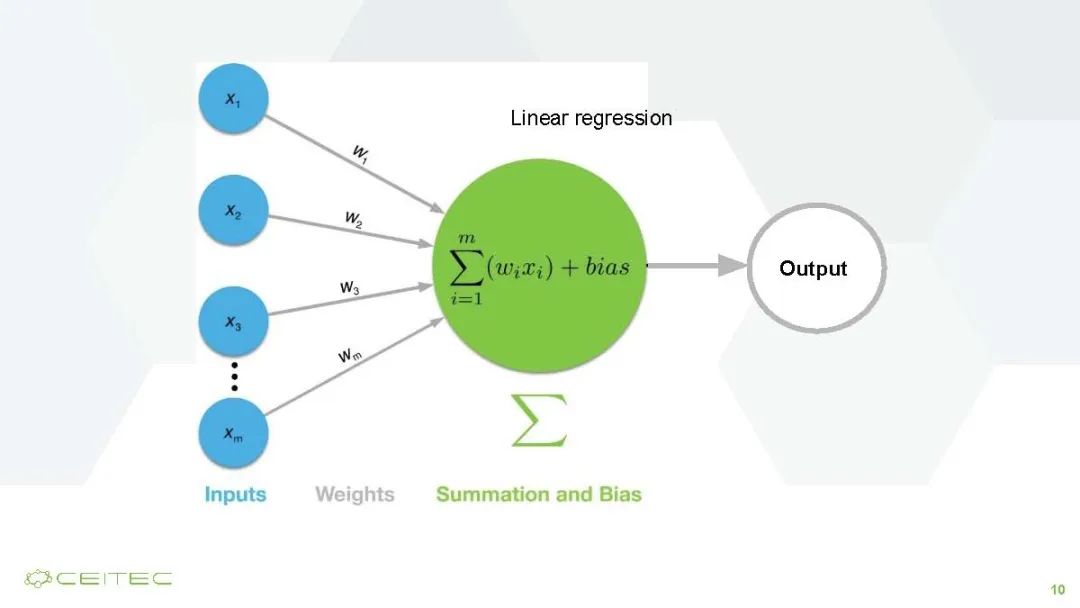 Linear regression

$x_1$

$x_2$

$x_3$

$x_m$

$w_1$

$w_2$

$w_3$

$w_m$

$\sum_{i=1}^{m}(w_i x_i) + bias$

Output

$\sum$

Inputs Weights Summation and Bias

CEITEC

10